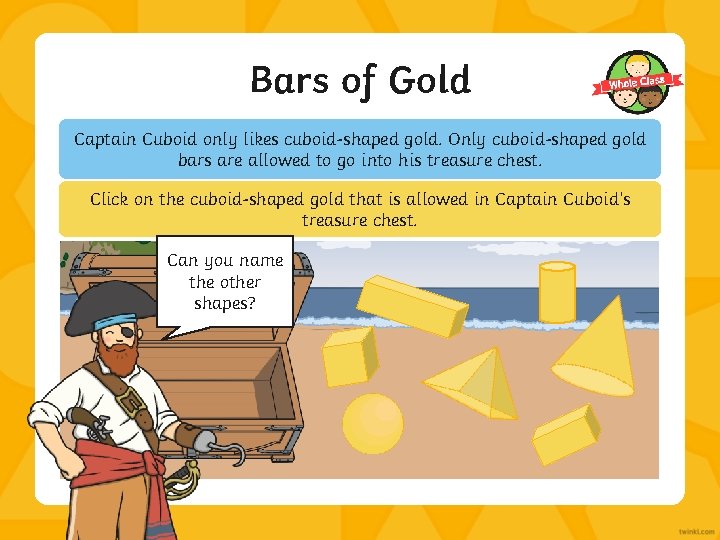 Bars of Gold

Whole Class

Captain Cuboid only likes cuboid-shaped gold. Only cuboid-shaped gold bars are allowed to go into his treasure chest.

Click on the cuboid-shaped gold that is allowed in Captain Cuboid's treasure chest.

Can you name the other shapes?

twinkl.com